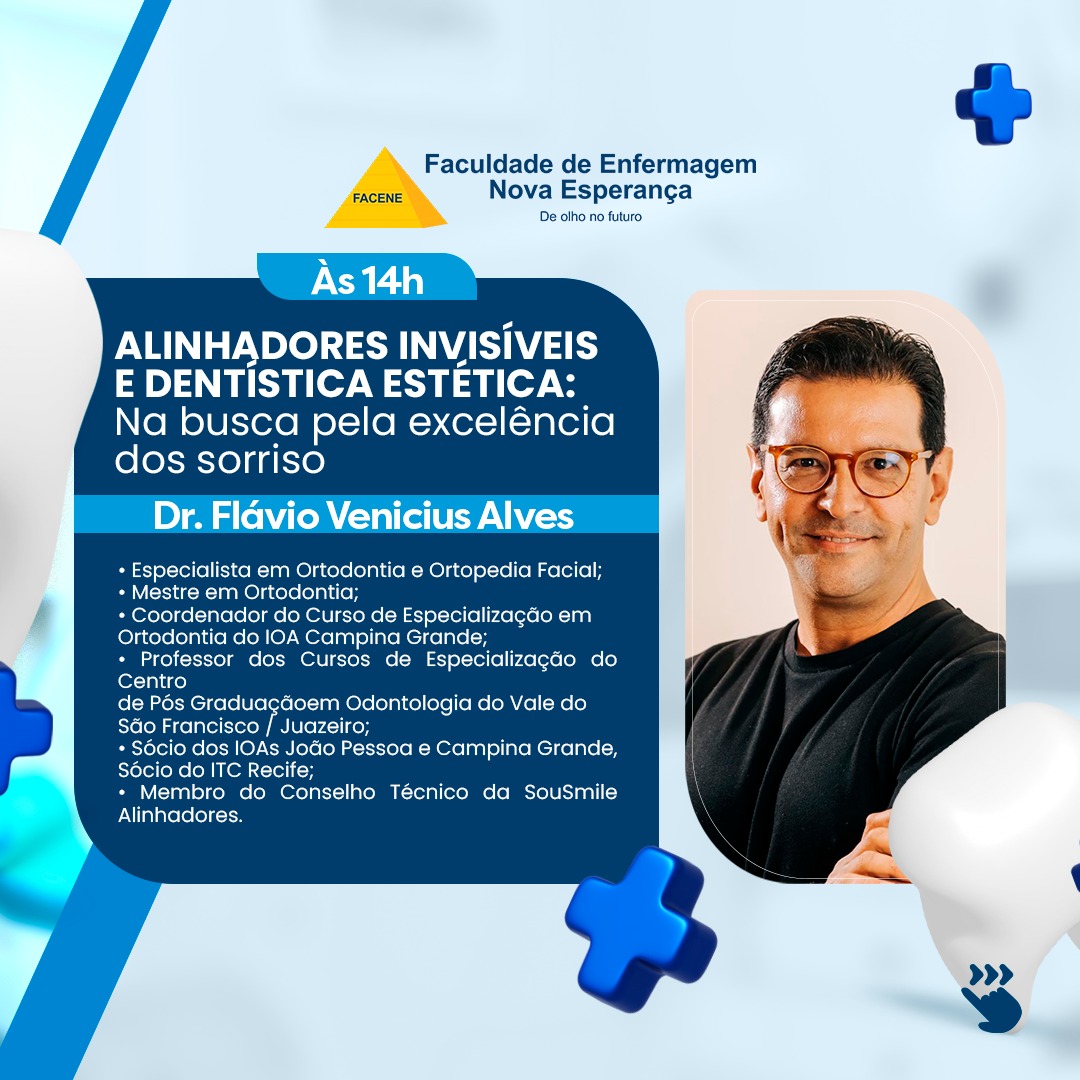 FACENE

Faculdade de Enfermagem Nova Esperança

De olho no futuro

Às 14h

ALINHADORES INVISÍVEIS E DENTÍSTICA ESTÉTICA: Na busca pela excelência dos sorriso

Dr. Flávio Venicius Alves

• Especialista em Ortodontia e Ortopedia Facial;
• Mestre em Ortodontia;
• Coordenador do Curso de Especialização em Ortodontia do IOA Campina Grande;
• Professor dos Cursos de Especialização do Centro
de Pós Graduaçãoem Odontologia do Vale do São Francisco / Juazeiro;
• Sócio dos IOAs João Pessoa e Campina Grande, Sócio do ITC Recife;
• Membro do Conselho Técnico da SouSmile Alinhadores.